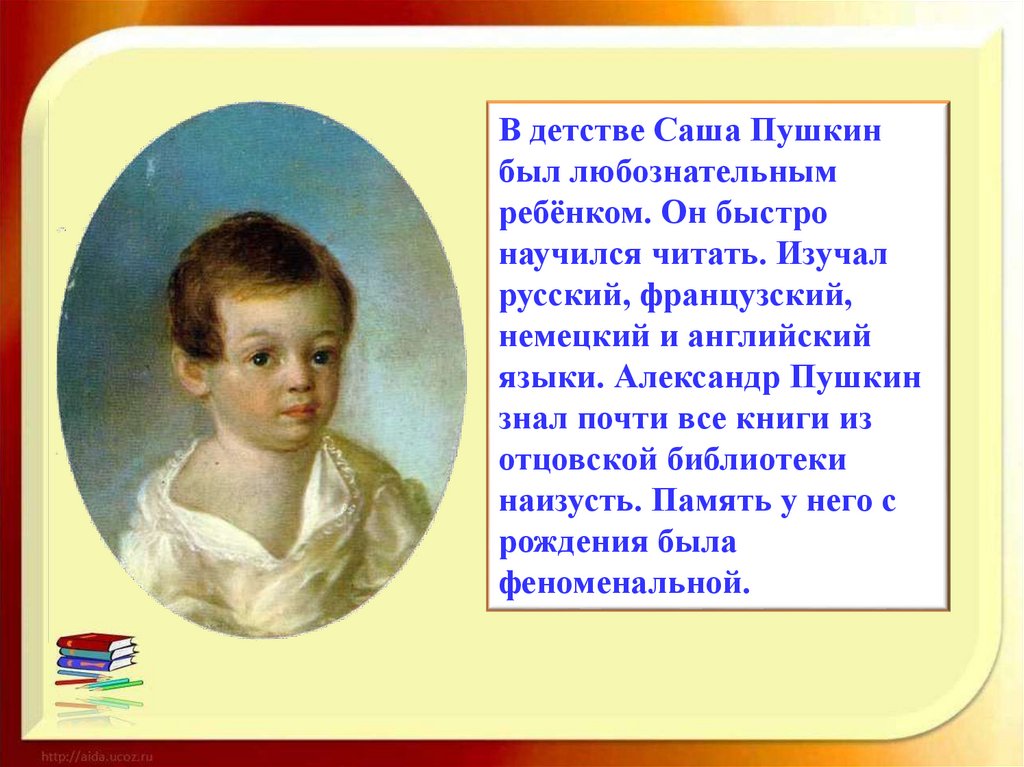 В детстве Саша Пушкин был любознательным ребёнком. Он быстро научился читать. Изучал русский, французский, немецкий и английский языки. Александр Пушкин знал почти все книги из отцовской библиотеки наизусть. Память у него с рождения была феноменальной.

http://aida.ucoz.ru